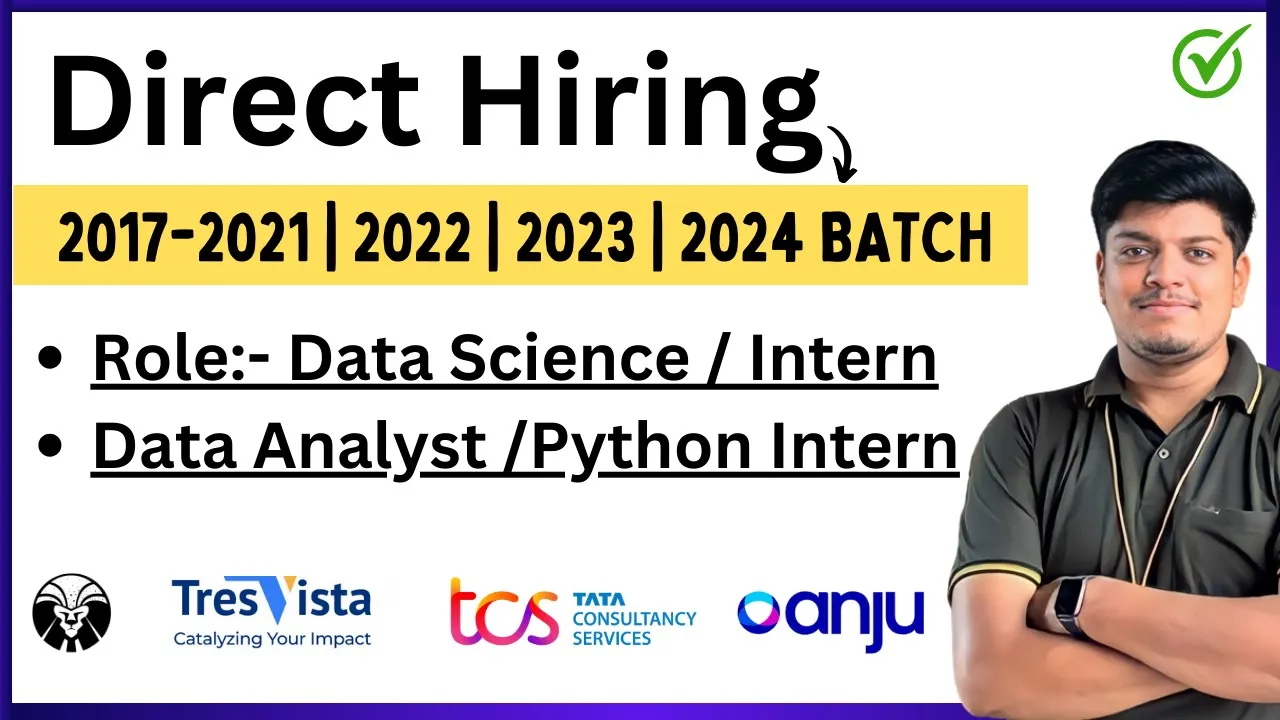 Direct Hiring

2017-2021 | 2022 | 2023 | 2024 BATCH

• Role:- Data Science / Intern
• Data Analyst /Python Intern

TresVista
Catalyzing Your Impact

tcs TATA CONSULTANCY SERVICES

anju